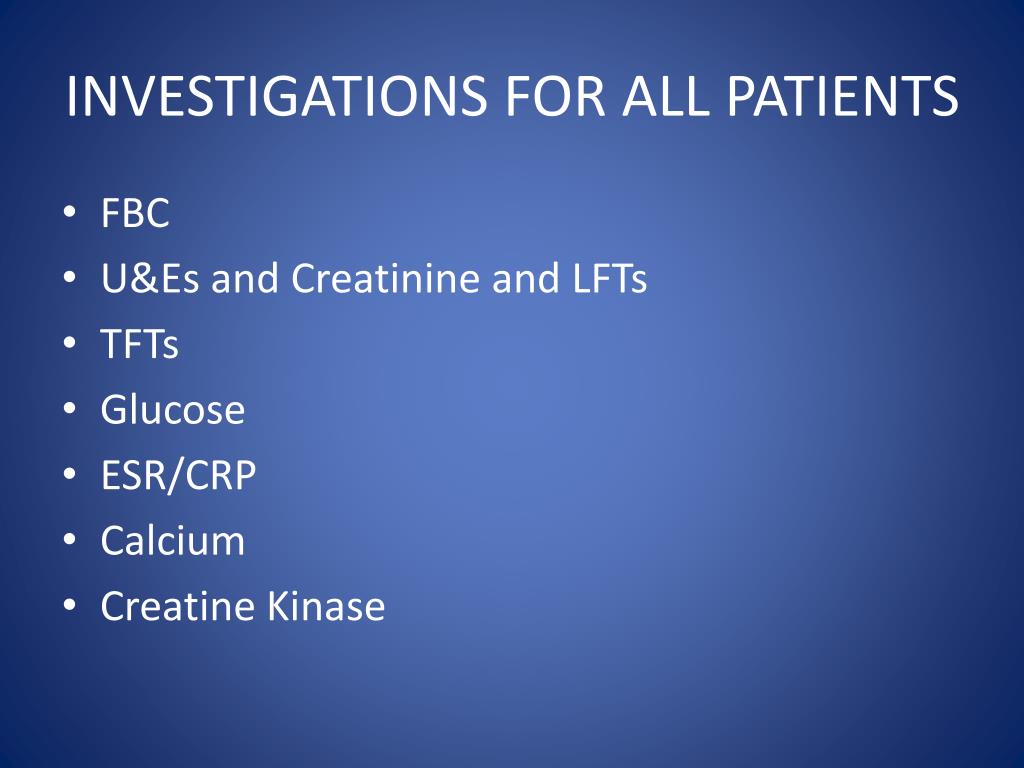 INVESTIGATIONS FOR ALL PATIENTS

• FBC
• U&Es and Creatinine and LFTs
• TFTs
• Glucose
• ESR/CRP
• Calcium
• Creatine Kinase